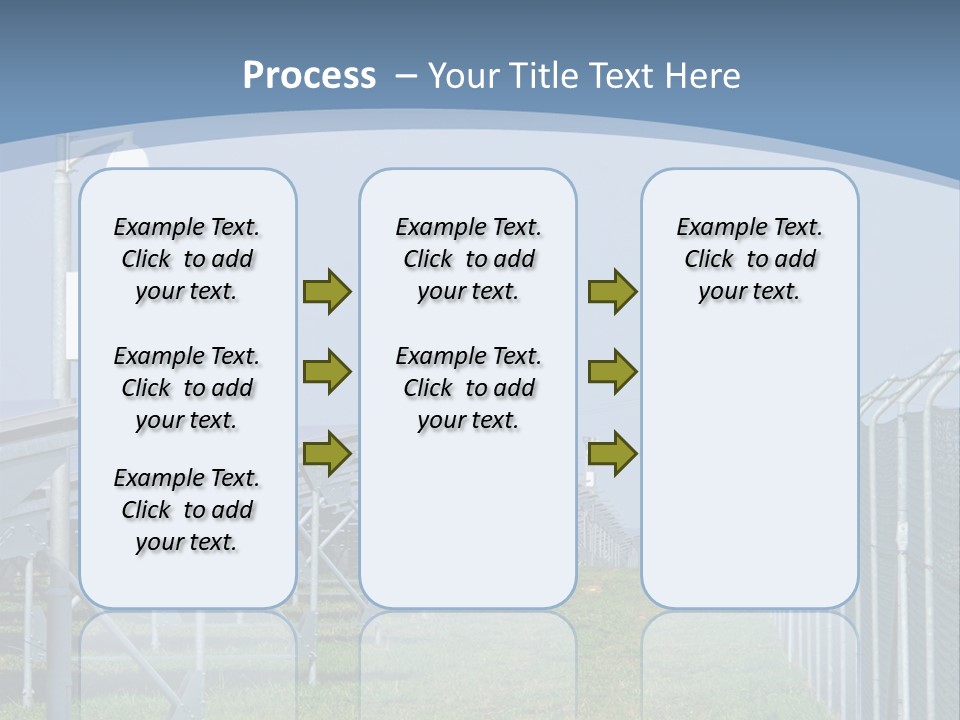 Process – Your Title Text Here

Example Text. Click to add your text.

Example Text. Click to add your text.

Example Text. Click to add your text.

Example Text. Click to add your text.

Example Text. Click to add your text.

Example Text. Click to add your text.